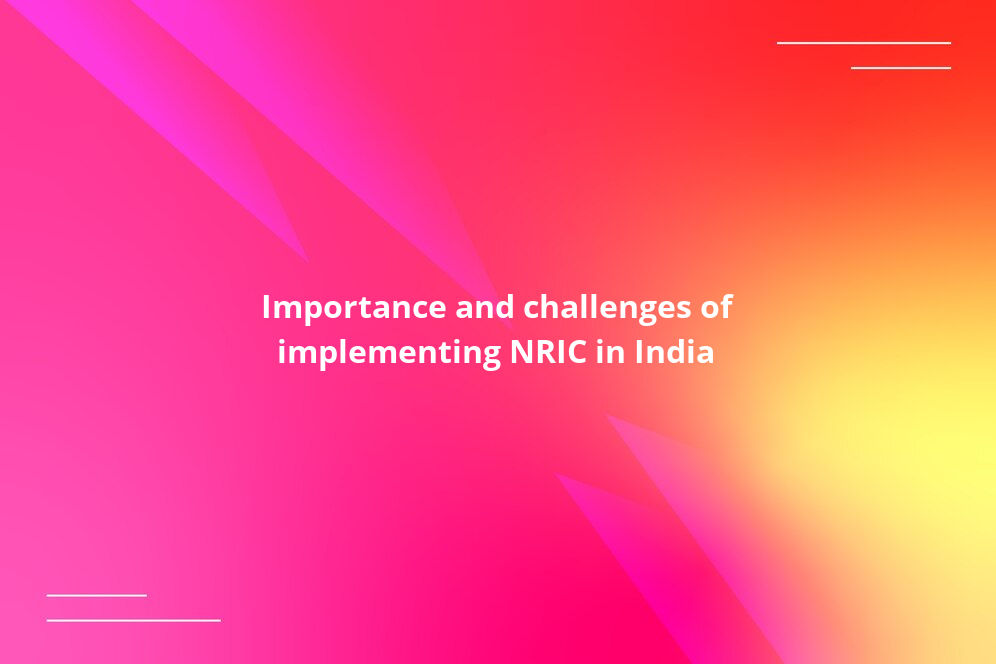 Importance and challenges of implementing NRIC in India